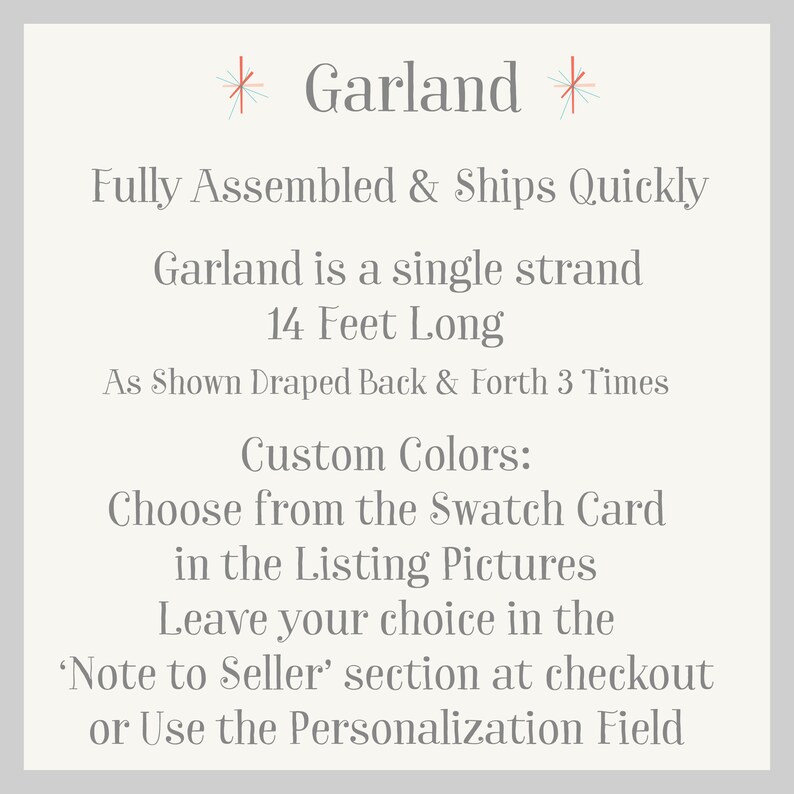 Garland

Fully Assembled & Ships Quickly

Garland is a single strand
14 Feet Long
As Shown Draped Back & Forth 3 Times

Custom Colors:
Choose from the Swatch Card
in the Listing Pictures
Leave your choice in the
'Note to Seller' section at checkout
or Use the Personalization Field